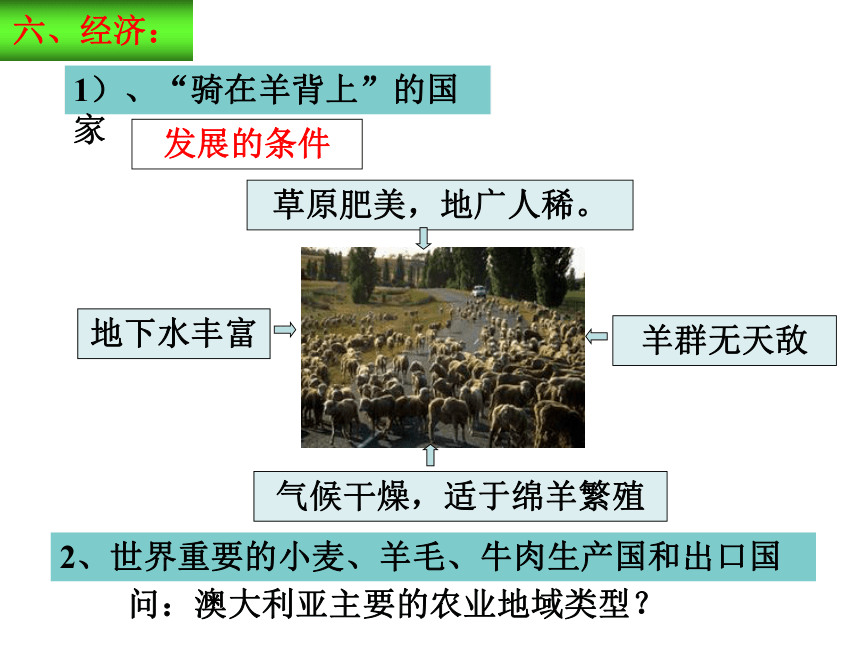 六、经济：

1）、“骑在羊背上”的国家

发展的条件

草原肥美，地广人稀。

地下水丰富

羊群无天敌

气候干燥，适于绵羊繁殖

2、世界重要的小麦、羊毛、牛肉生产国和出口国

问：澳大利亚主要的农业地域类型？